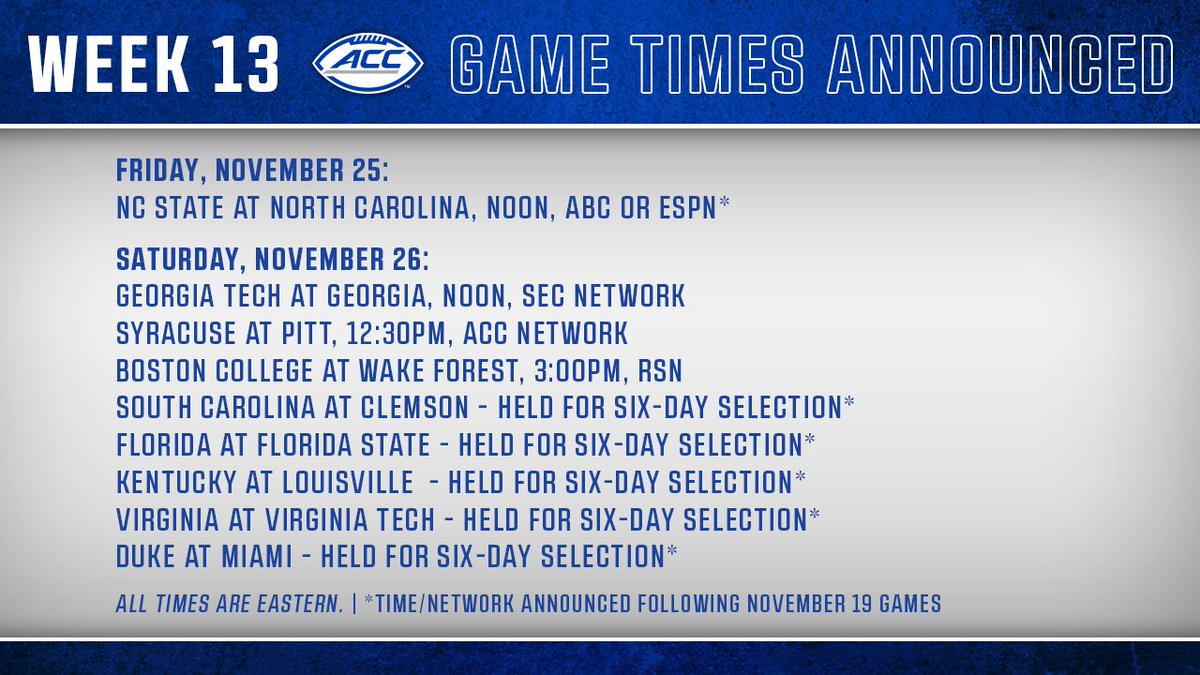 WEEK 13 ACC GAME TIMES ANNOUNCED

FRIDAY, NOVEMBER 25:
NC STATE AT NORTH CAROLINA, NOON, ABC OR ESPN*

SATURDAY, NOVEMBER 26:
GEORGIA TECH AT GEORGIA, NOON, SEC NETWORK
SYRACUSE AT PITT, 12:30PM, ACC NETWORK
BOSTON COLLEGE AT WAKE FOREST, 3:00PM, RSN
SOUTH CAROLINA AT CLEMSON - HELD FOR SIX-DAY SELECTION*
FLORIDA AT FLORIDA STATE - HELD FOR SIX-DAY SELECTION*
KENTUCKY AT LOUISVILLE - HELD FOR SIX-DAY SELECTION*
VIRGINIA AT VIRGINIA TECH - HELD FOR SIX-DAY SELECTION*
DUKE AT MIAMI - HELD FOR SIX-DAY SELECTION*

ALL TIMES ARE EASTERN. | *TIME/NETWORK ANNOUNCED FOLLOWING NOVEMBER 19 GAMES